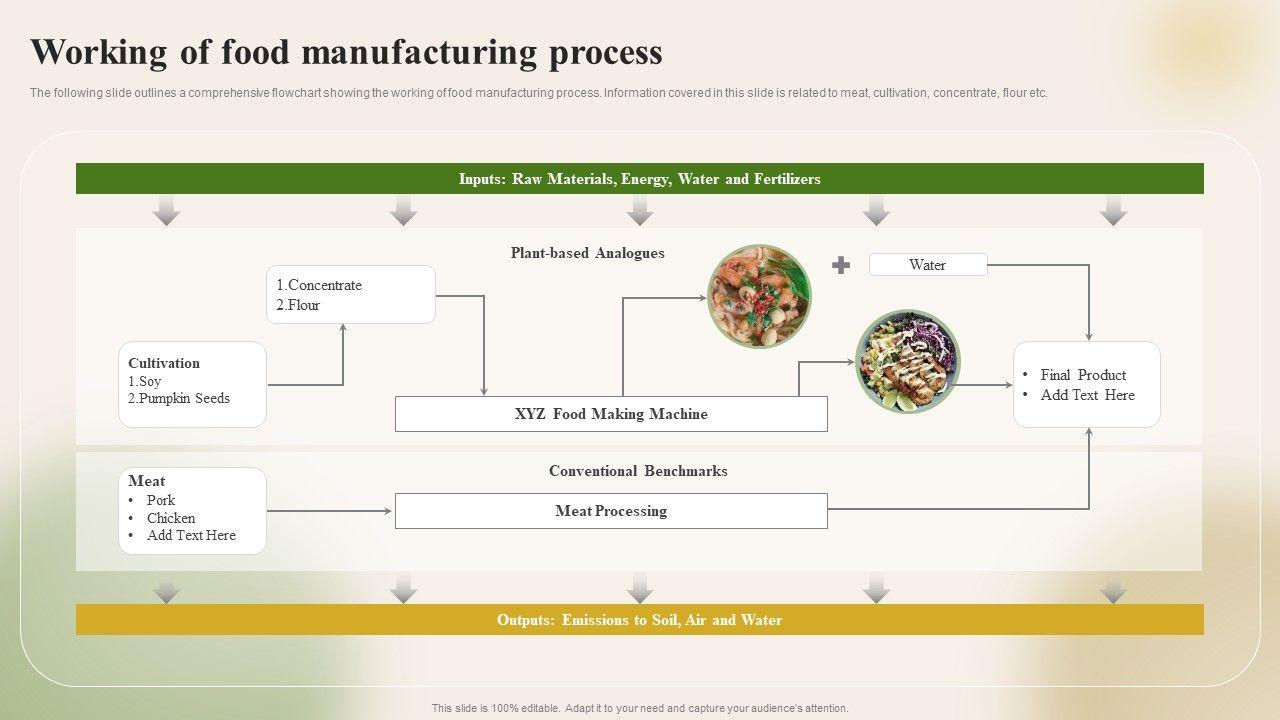 Working of food manufacturing process

The following slide outlines a comprehensive flowchart showing the working of food manufacturing process. Information covered in this slide is related to meat, cultivation, concentrate, flour etc.

Inputs: Raw Materials, Energy, Water and Fertilizers

Plant-based Analogues

1.Concentrate
2.Flour

Water

Cultivation
1.Soy
2.Pumpkin Seeds

XYZ Food Making Machine

• Final Product
• Add Text Here

Conventional Benchmarks

Meat
• Pork
• Chicken
• Add Text Here

Meat Processing

Outputs: Emissions to Soil, Air and Water

This slide is 100% editable. Adapt it to your need and capture your audience's attention.